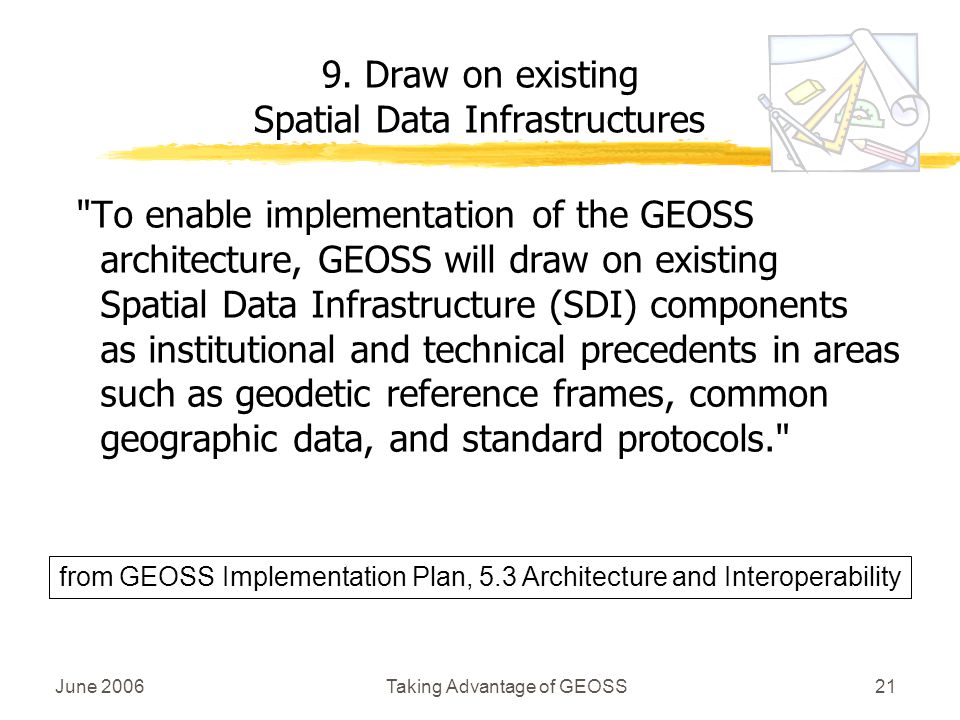 9. Draw on existing Spatial Data Infrastructures

"To enable implementation of the GEOSS architecture, GEOSS will draw on existing Spatial Data Infrastructure (SDI) components as institutional and technical precedents in areas such as geodetic reference frames, common geographic data, and standard protocols."

from GEOSS Implementation Plan, 5.3 Architecture and Interoperability

June 2006

Taking Advantage of GEOSS

21